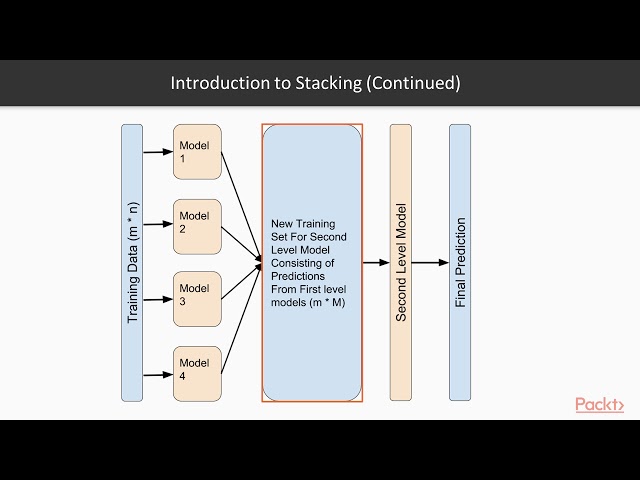 Introduction to Stacking (Continued)

Training Data (m * n)

Model 1

Model 2

Model 3

Model 4

New Training Set For Second Level Model Consisting of Predictions From First level models (m * M)

Second Level Model

Final Prediction

Packt>